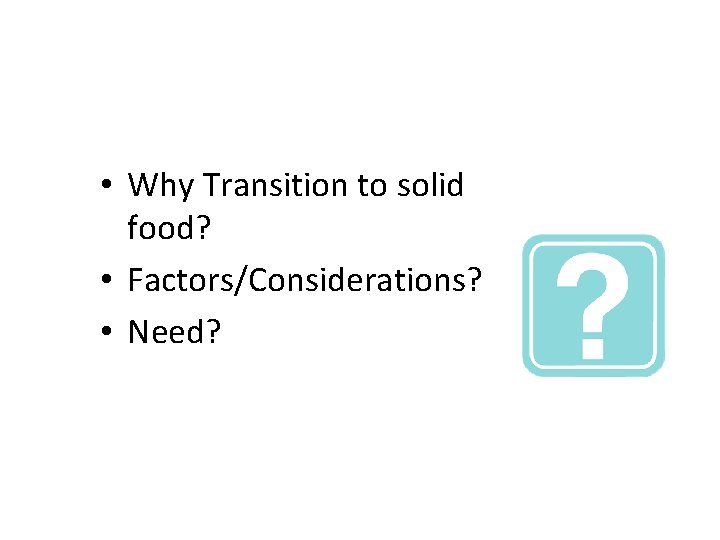 • Why Transition to solid food?
• Factors/Considerations?
• Need?

?